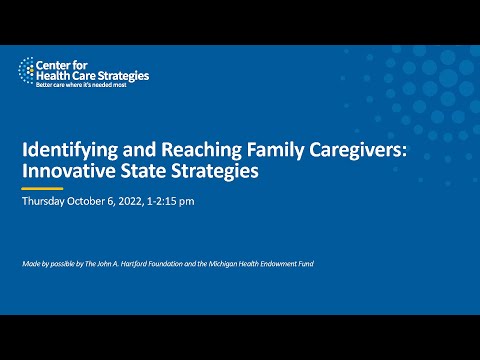 Center for Health Care Strategies
Better care where it's needed most

Identifying and Reaching Family Caregivers: Innovative State Strategies

Thursday October 6, 2022, 1-2:15 pm

Made by possible by The John A. Hartford Foundation and the Michigan Health Endowment Fund